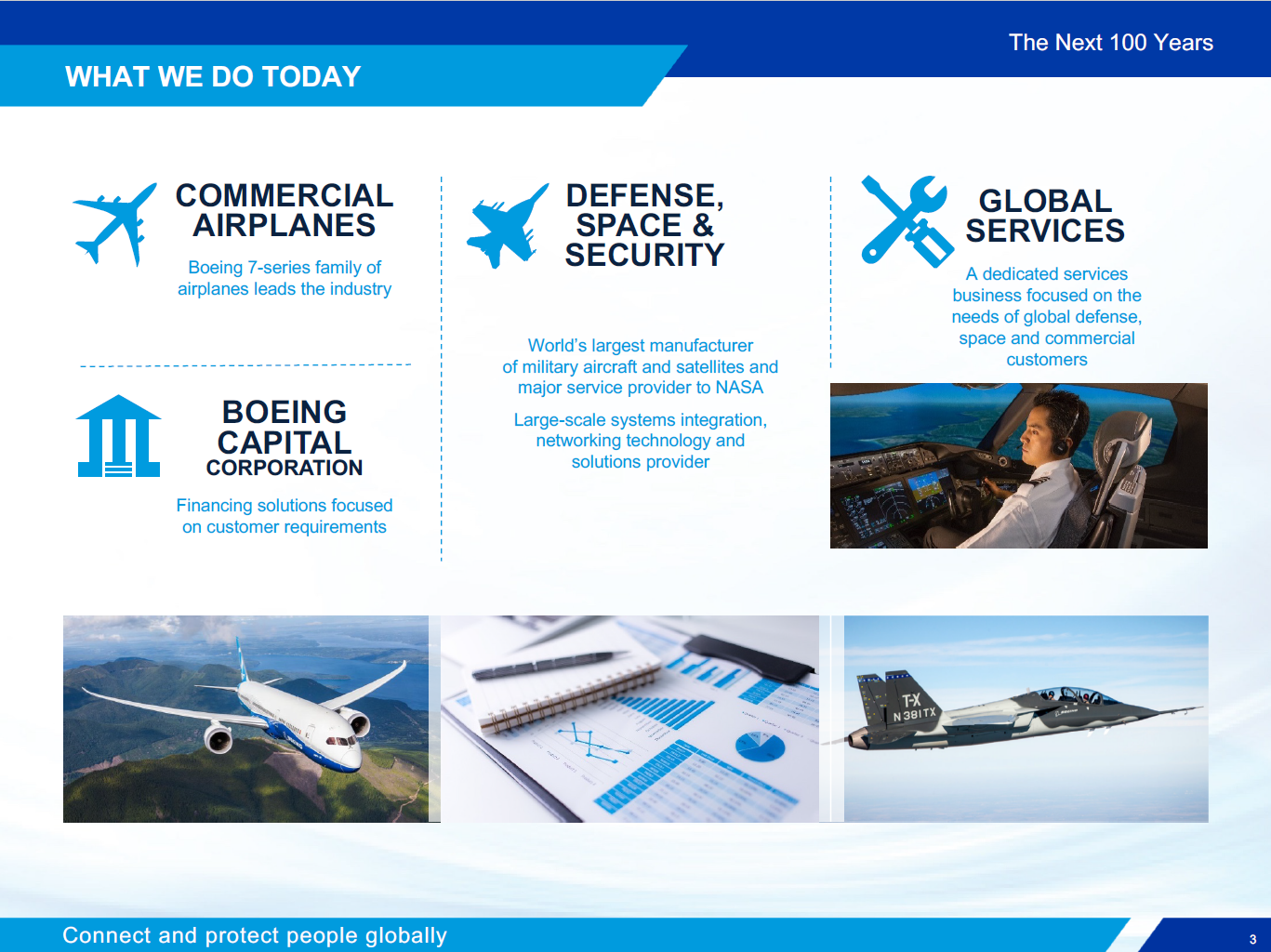 The Next 100 Years

WHAT WE DO TODAY

COMMERCIAL AIRPLANES

Boeing 7-series family of airplanes leads the industry

BOEING CAPITAL CORPORATION

Financing solutions focused on customer requirements

DEFENSE, SPACE & SECURITY

World's largest manufacturer of military aircraft and satellites and major service provider to NASA

Large-scale systems integration, networking technology and solutions provider

GLOBAL SERVICES

A dedicated services business focused on the needs of global defense, space and commercial customers

T-X
N381TX

Connect and protect people globally

3